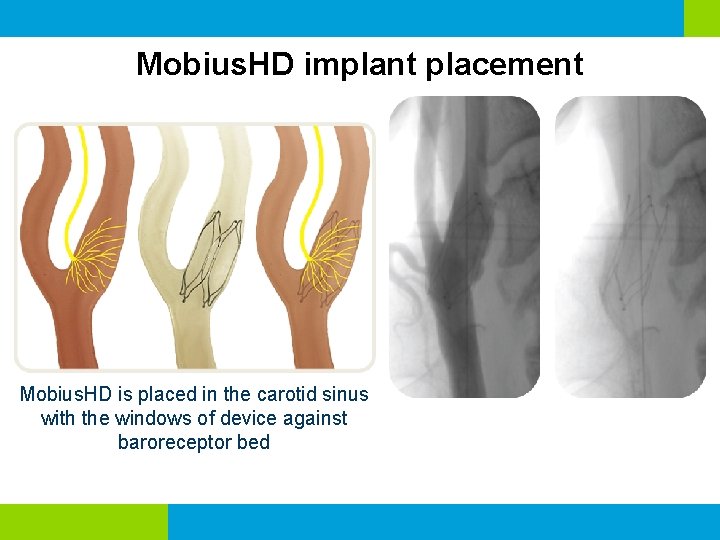 MobiusHD implant placement

MobiusHD is placed in the carotid sinus with the windows of device against baroreceptor bed